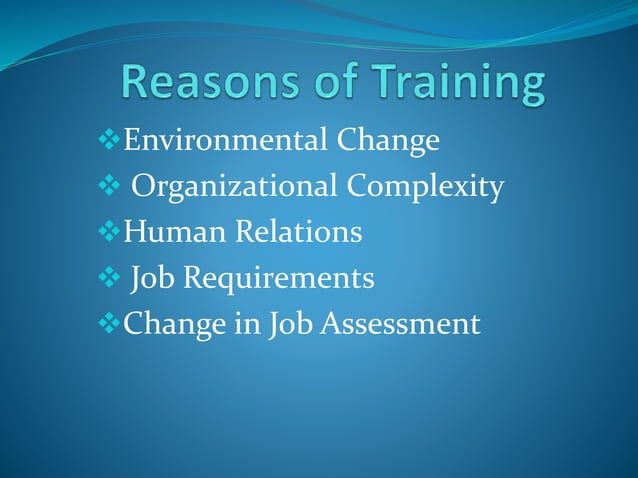 Reasons of Training

❖Environmental Change
❖ Organizational Complexity
❖Human Relations
❖ Job Requirements
❖Change in Job Assessment